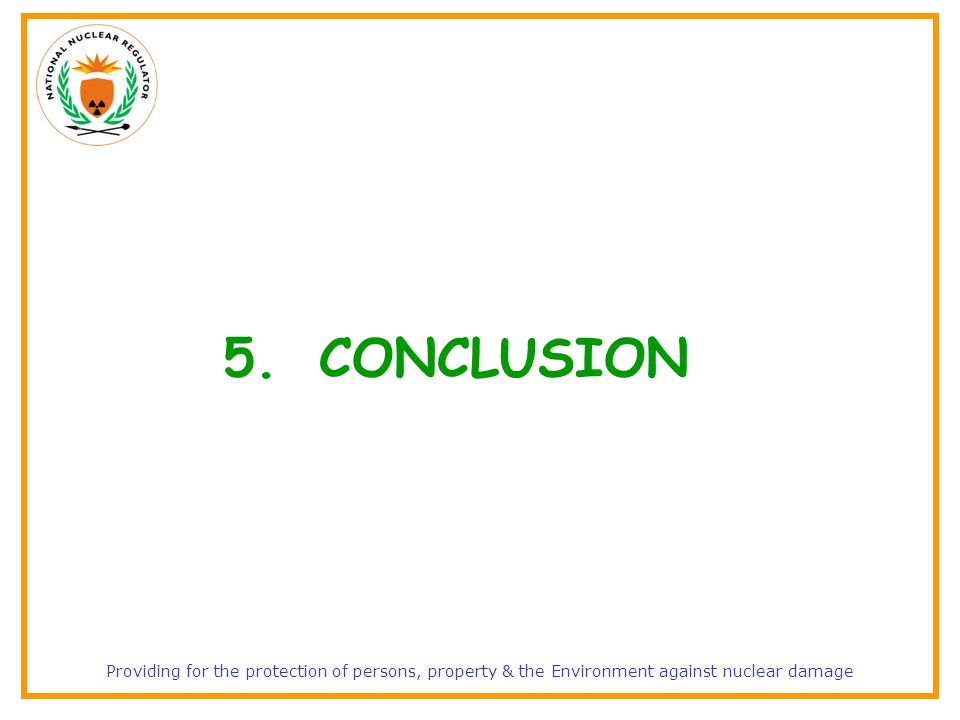 NATIONAL NUCLEAR REGULATOR

5. CONCLUSION

Providing for the protection of persons, property & the Environment against nuclear damage